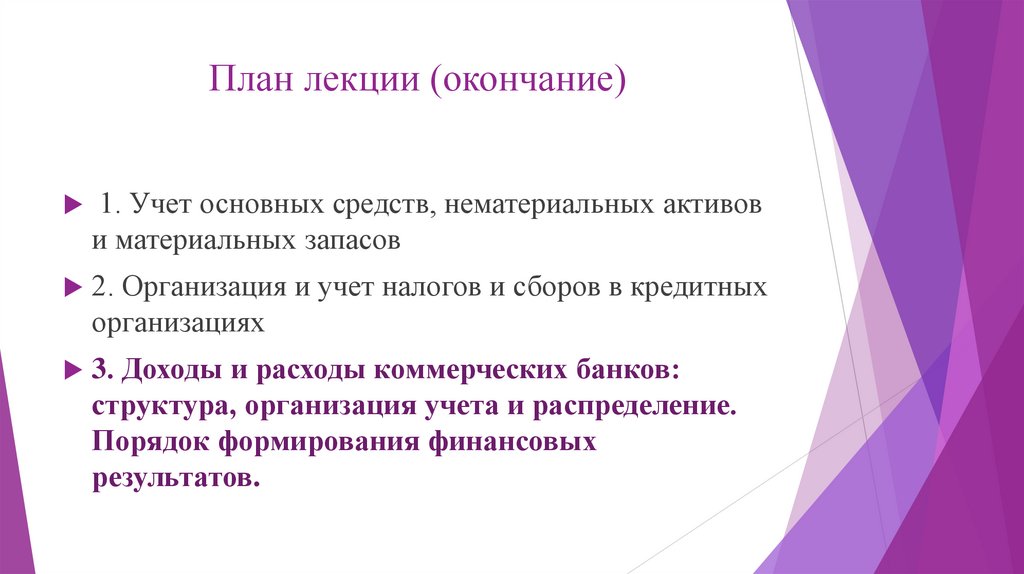 План лекции (окончание)

1. Учет основных средств, нематериальных активов и материальных запасов

2. Организация и учет налогов и сборов в кредитных организациях

3. Доходы и расходы коммерческих банков: структура, организация учета и распределение. Порядок формирования финансовых результатов.